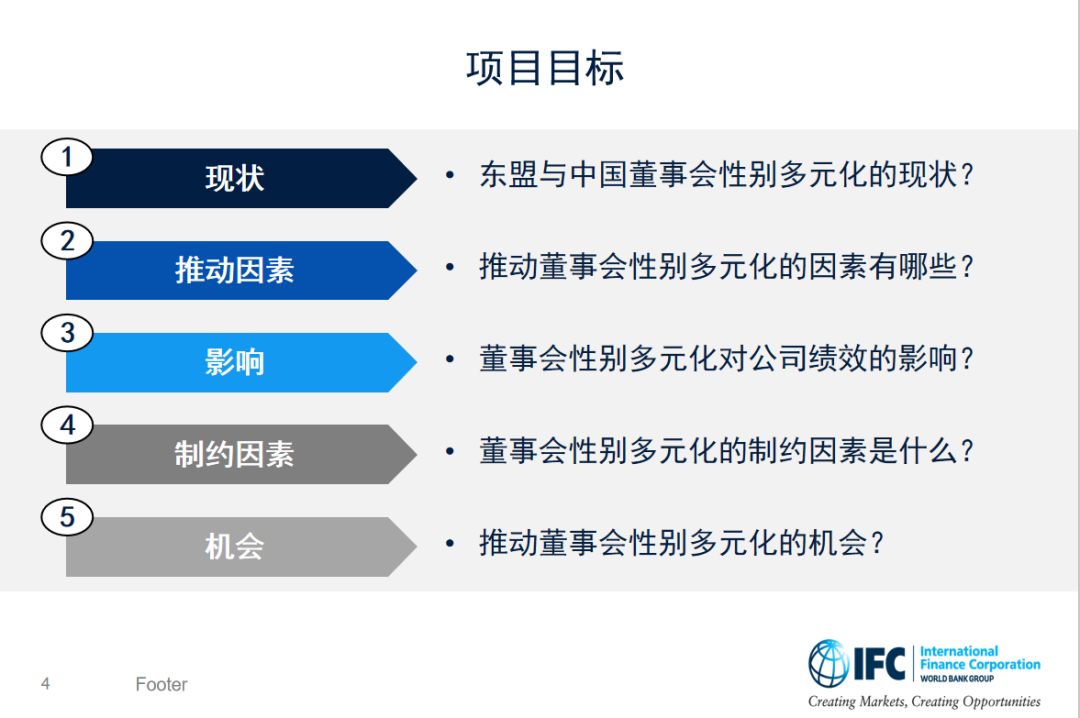 项目目标

1 现状
• 东盟与中国董事会性别多元化的现状？

2 推动因素
• 推动董事会性别多元化的因素有哪些？

3 影响
• 董事会性别多元化对公司绩效的影响？

4 制约因素
• 董事会性别多元化的制约因素是什么？

5 机会
• 推动董事会性别多元化的机会？

4 Footer

IFC International Finance Corporation WORLD BANK GROUP
Creating Markets, Creating Opportunities